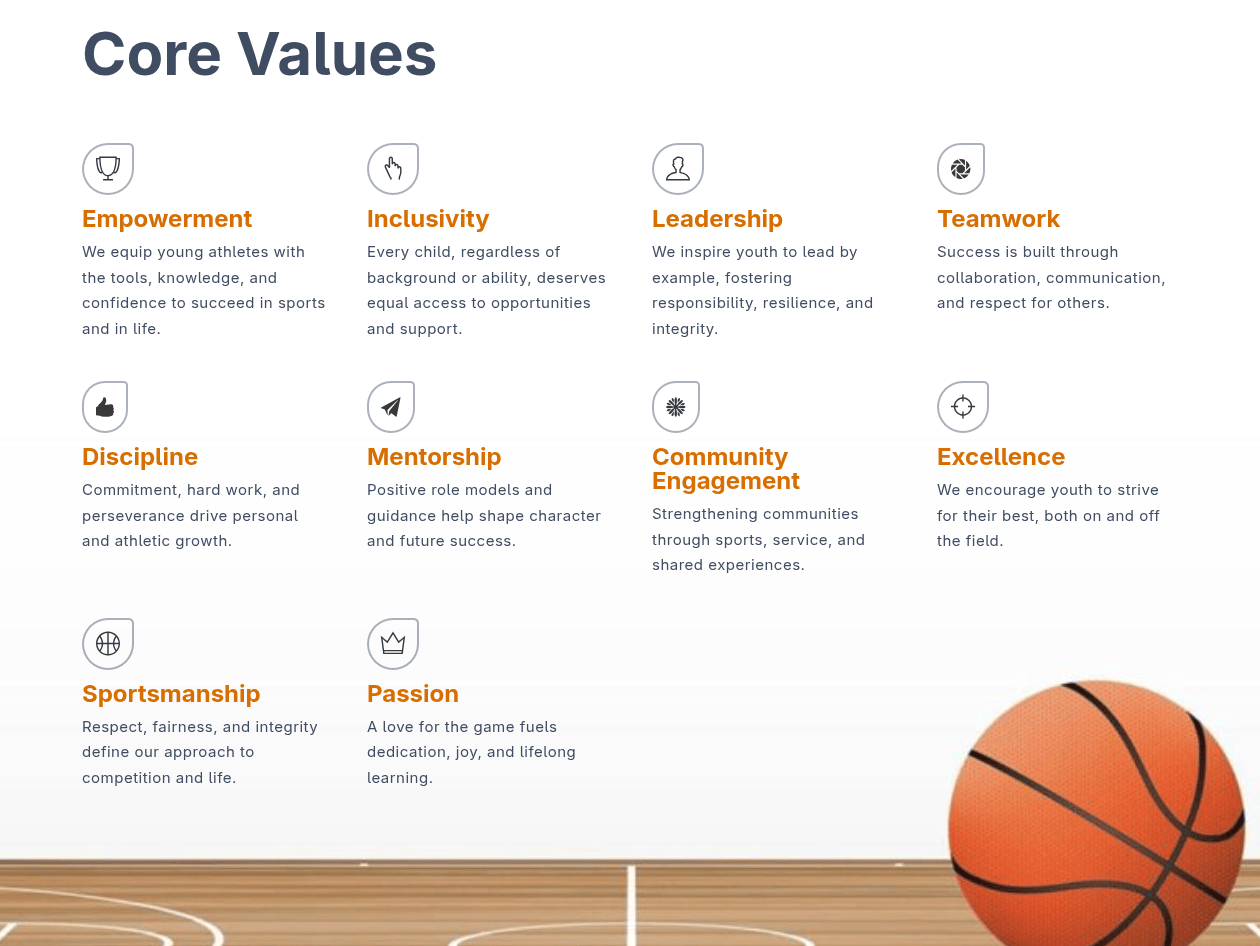 Core Values

Empowerment
We equip young athletes with the tools, knowledge, and confidence to succeed in sports and in life.

Inclusivity
Every child, regardless of background or ability, deserves equal access to opportunities and support.

Leadership
We inspire youth to lead by example, fostering responsibility, resilience, and integrity.

Teamwork
Success is built through collaboration, communication, and respect for others.

Discipline
Commitment, hard work, and perseverance drive personal and athletic growth.

Mentorship
Positive role models and guidance help shape character and future success.

Community Engagement
Strengthening communities through sports, service, and shared experiences.

Excellence
We encourage youth to strive for their best, both on and off the field.

Sportsmanship
Respect, fairness, and integrity define our approach to competition and life.

Passion
A love for the game fuels dedication, joy, and lifelong learning.